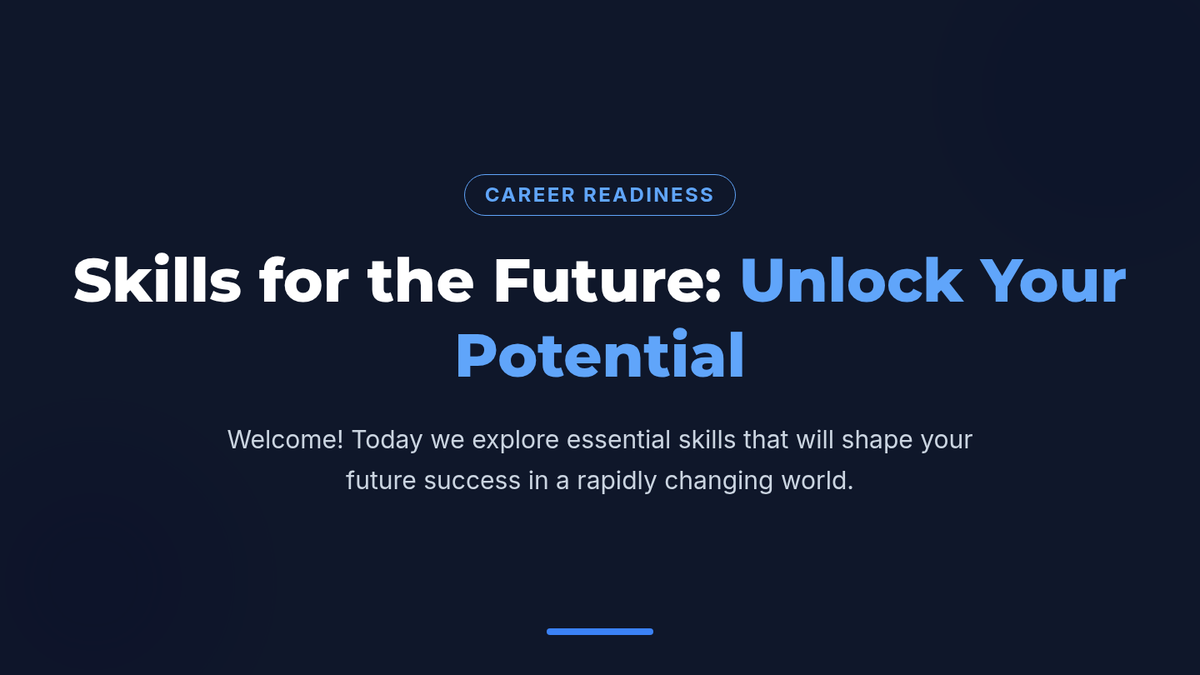 CAREER READINESS

Skills for the Future: Unlock Your Potential

Welcome! Today we explore essential skills that will shape your future success in a rapidly changing world.